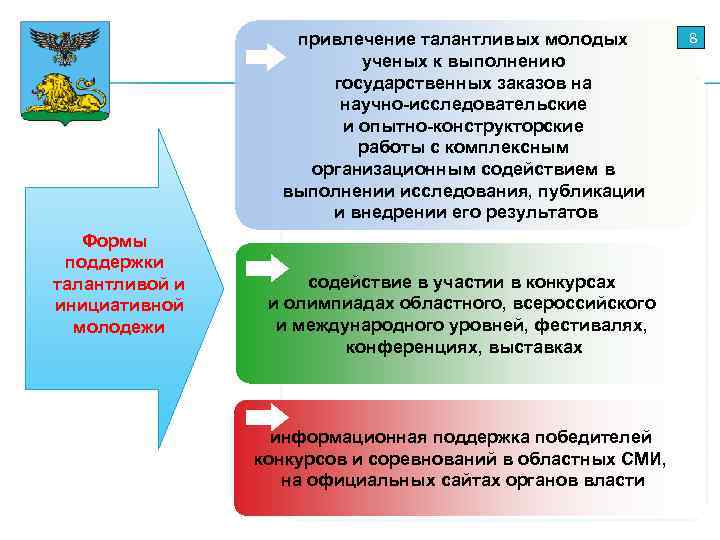 8

Формы поддержки талантливой и инициативной молодежи

привлечение талантливых молодых ученых к выполнению государственных заказов на научно-исследовательские и опытно-конструкторские работы с комплексным организационным содействием в выполнении исследования, публикации и внедрении его результатов

содействие в участии в конкурсах и олимпиадах областного, всероссийского и международного уровней, фестивалях, конференциях, выставках

информационная поддержка победителей конкурсов и соревнований в областных СМИ, на официальных сайтах органов власти